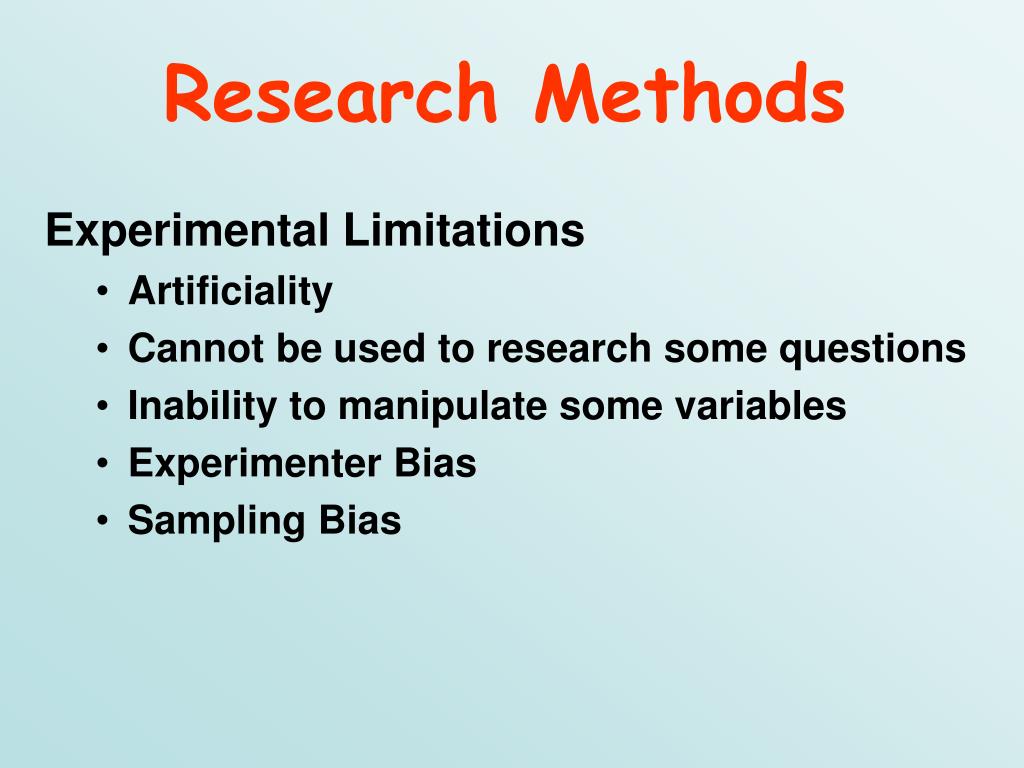 Research Methods

Experimental Limitations
• Artificiality
• Cannot be used to research some questions
• Inability to manipulate some variables
• Experimenter Bias
• Sampling Bias